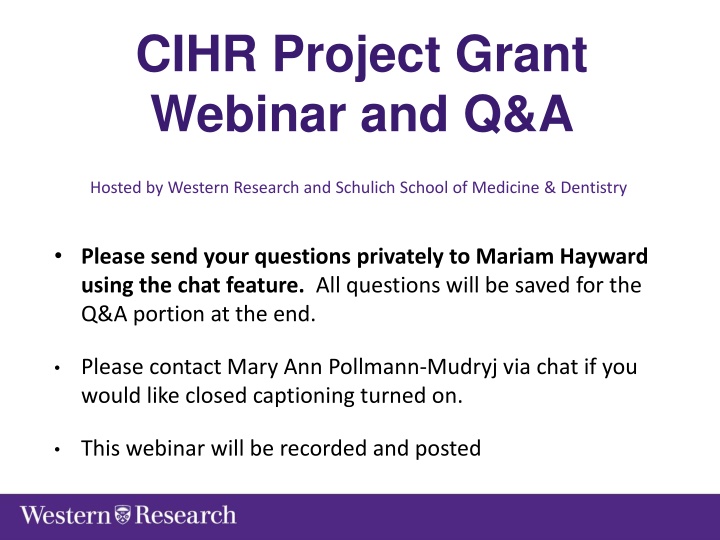 CIHR Project Grant Webinar and Q&A

Hosted by Western Research and Schulich School of Medicine & Dentistry

• Please send your questions privately to Mariam Hayward using the chat feature. All questions will be saved for the Q&A portion at the end.

• Please contact Mary Ann Pollmann-Mudryj via chat if you would like closed captioning turned on.

• This webinar will be recorded and posted

Western Research